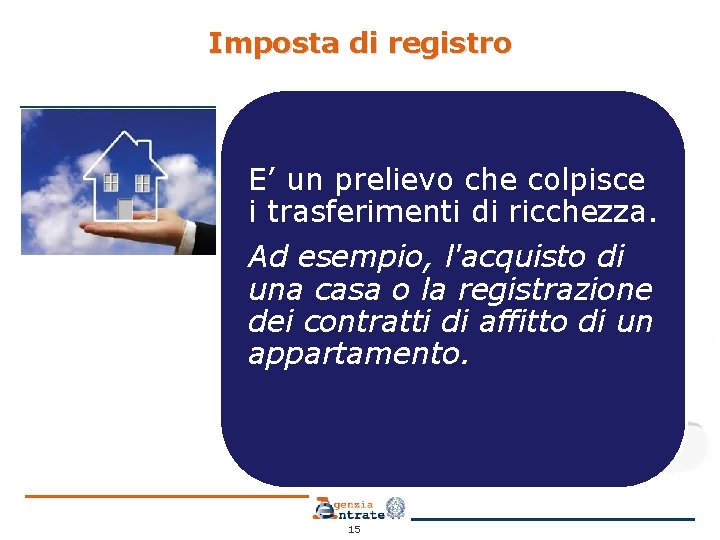 Imposta di registro

E’ un prelievo che colpisce i trasferimenti di ricchezza.

Ad esempio, l'acquisto di una casa o la registrazione dei contratti di affitto di un appartamento.

Agenzia Entrate

15